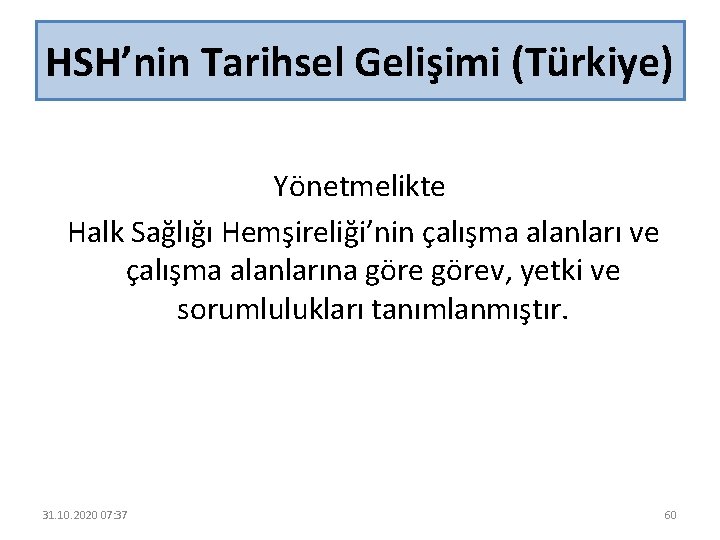 HSH’nin Tarihsel Gelişimi (Türkiye)

Yönetmelikte
Halk Sağlığı Hemşireliği’nin çalışma alanları ve çalışma alanlarına göre görev, yetki ve sorumlulukları tanımlanmıştır.

31.10.2020 07:37

60